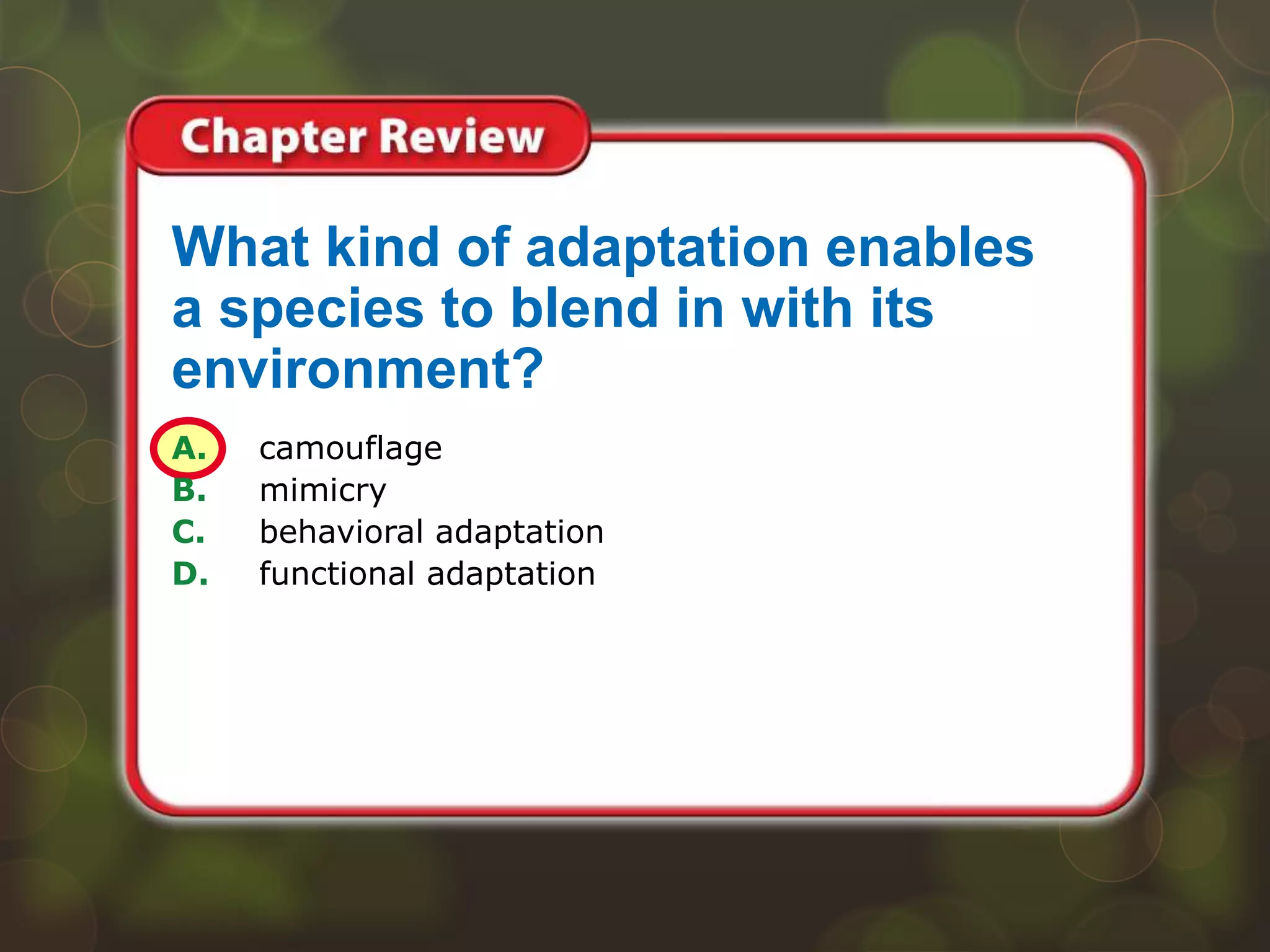 Chapter Review

What kind of adaptation enables a species to blend in with its environment?

A. camouflage
B. mimicry
C. behavioral adaptation
D. functional adaptation